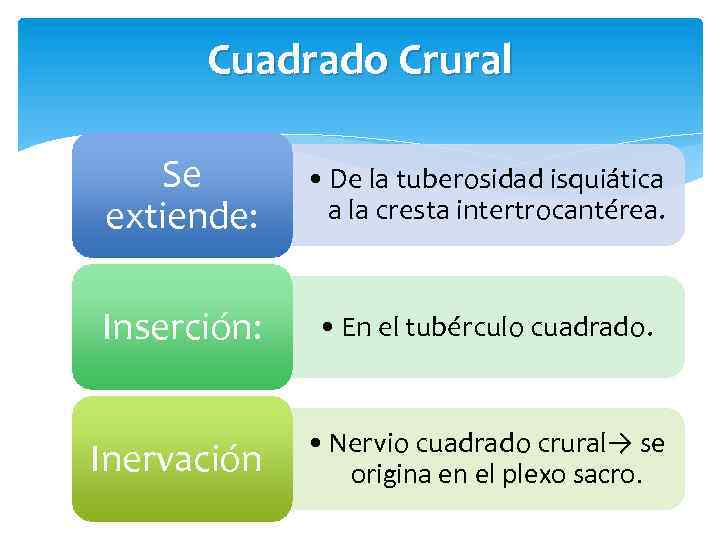 Cuadrado Crural

Se extiende:

• De la tuberosidad isquiática a la cresta intertrocantérea.

Inserción:

• En el tubérculo cuadrado.

Inervación

• Nervio cuadrado crural→ se origina en el plexo sacro.